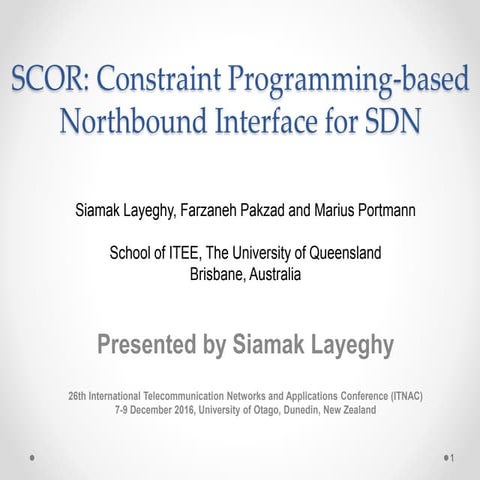 SCOR: Constraint Programming-based Northbound Interface for SDN

Siamak Layeghy, Farzaneh Pakzad and Marius Portmann

School of ITEE, The University of Queensland
Brisbane, Australia

Presented by Siamak Layeghy

26th International Telecommunication Networks and Applications Conference (ITNAC)
7-9 December 2016, University of Otago, Dunedin, New Zealand

1